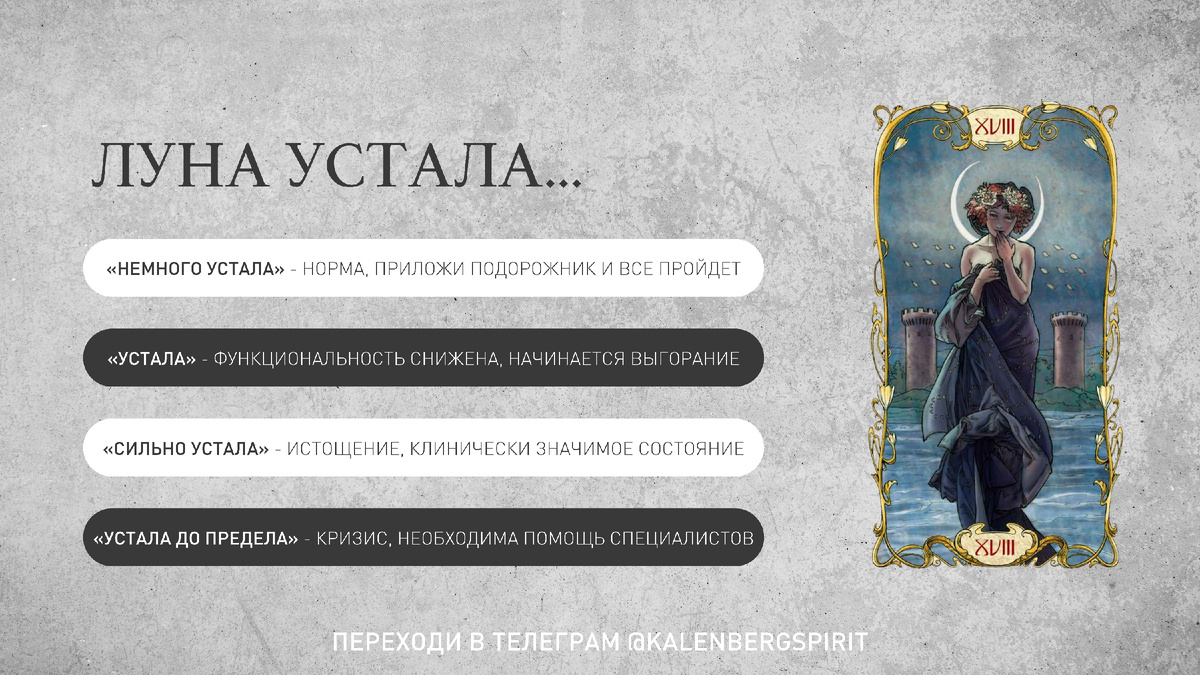 ЛУНА УСТАЛА...

«НЕМНОГО УСТАЛА» - НОРМА, ПРИЛОЖИ ПОДОРОЖНИК И ВСЕ ПРОЙДЕТ

«УСТАЛА» - ФУНКЦИОНАЛЬНОСТЬ СНИЖЕНА, НАЧИНАЕТСЯ ВЫГОРАНИЕ

«СИЛЬНО УСТАЛА» - ИСТОЩЕНИЕ, КЛИНИЧЕСКИ ЗНАЧИМОЕ СОСТОЯНИЕ

«УСТАЛА ДО ПРЕДЕЛА» - КРИЗИС, НЕОБХОДИМА ПОМОЩЬ СПЕЦИАЛИСТОВ

XVIII

XVIII

ПЕРЕХОДИ В ТЕЛЕГРАМ @KALENBERGSPIRIT